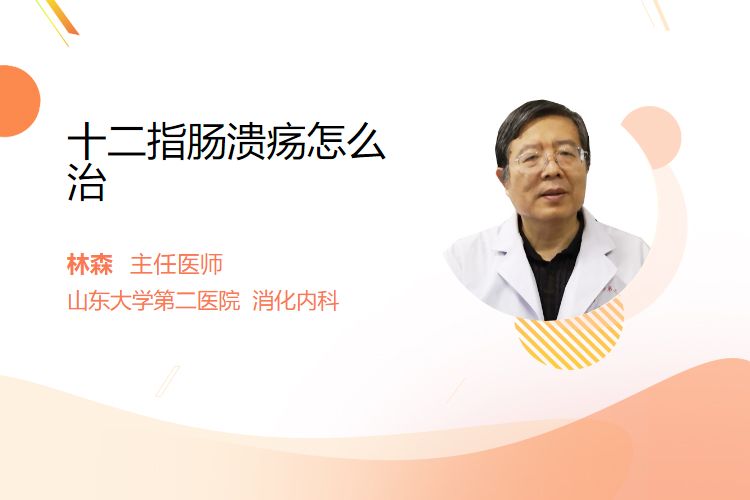 十二指肠溃疡怎么治

林森 主任医师
山东大学第二医院 消化内科